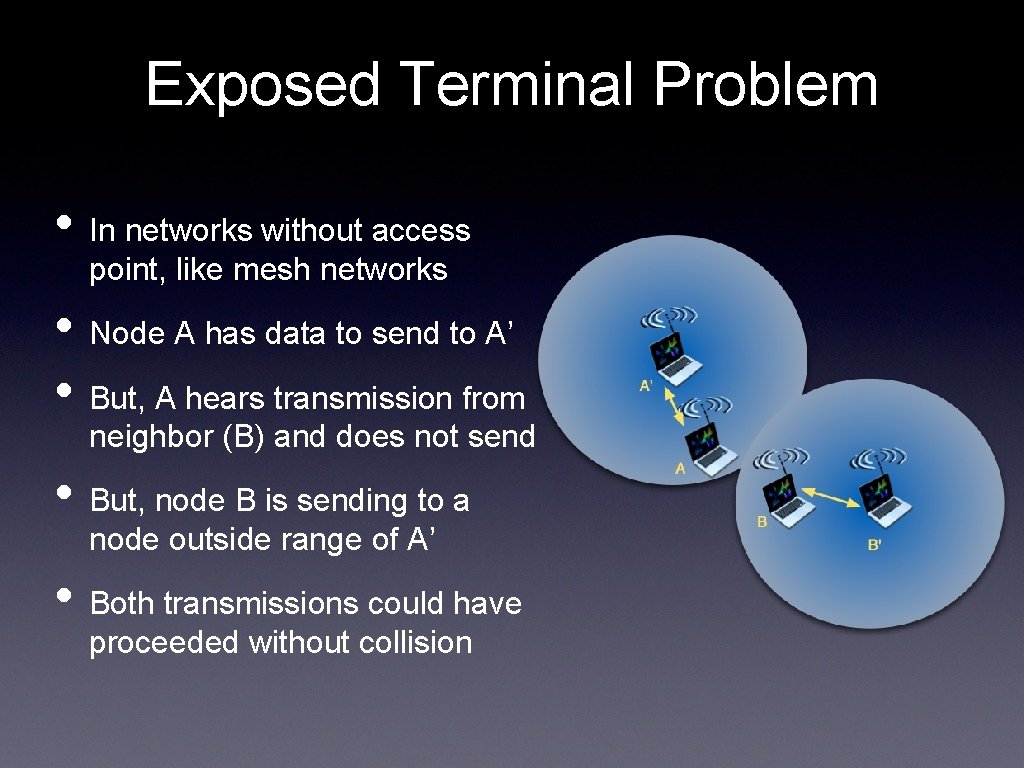 Exposed Terminal Problem

• In networks without access point, like mesh networks

• Node A has data to send to A’

• But, A hears transmission from neighbor (B) and does not send

• But, node B is sending to a node outside range of A’

• Both transmissions could have proceeded without collision

A'

A

B

B'